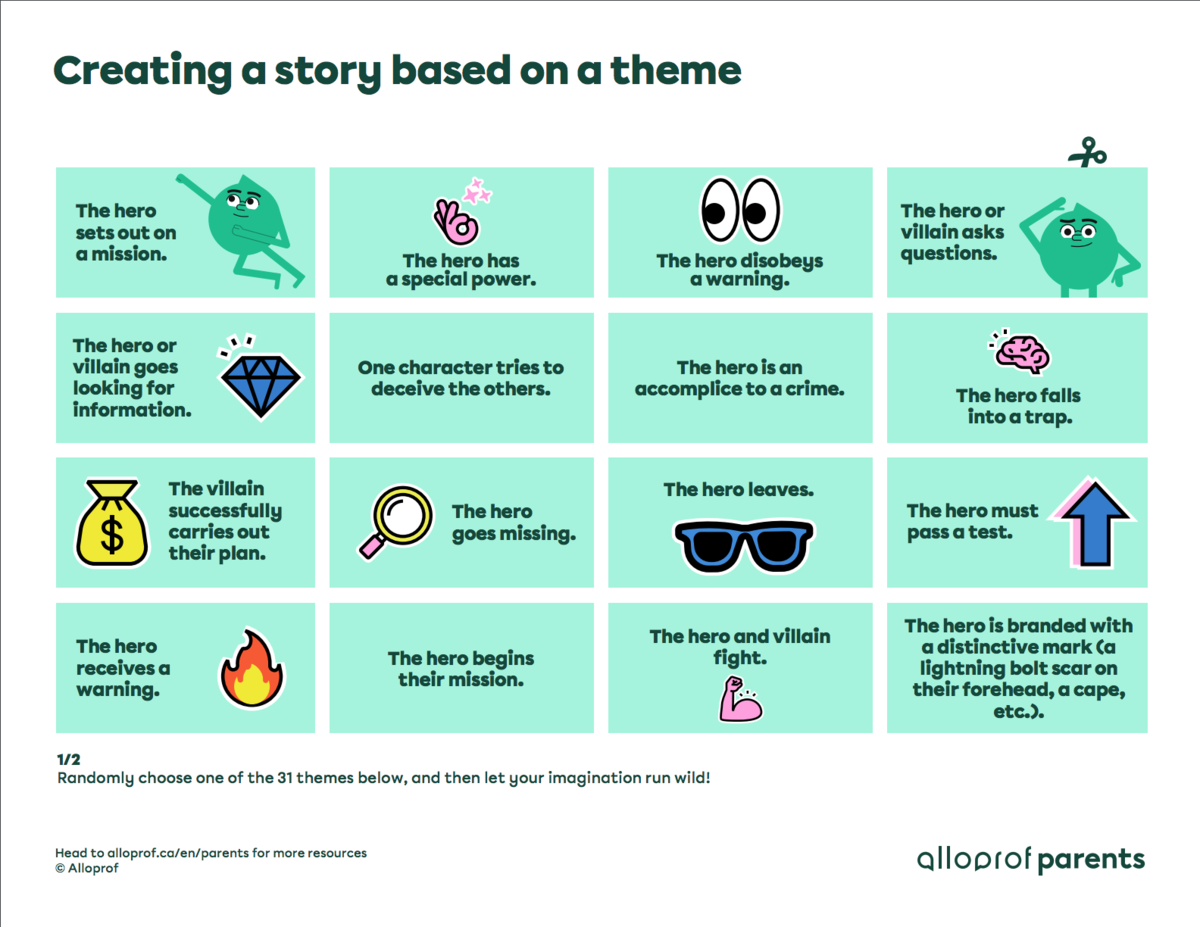 Creating a story based on a theme

The hero sets out on a mission.

The hero has a special power.

The hero disobeys a warning.

The hero or villain asks questions.

The hero or villain goes looking for information.

One character tries to deceive the others.

The hero is an accomplice to a crime.

The hero falls into a trap.

The villain successfully carries out their plan.

The hero goes missing.

The hero leaves.

The hero must pass a test.

The hero receives a warning.

The hero begins their mission.

The hero and villain fight.

The hero is branded with a distinctive mark (a lightning bolt scar on their forehead, a cape, etc.).

1/2
Randomly choose one of the 31 themes below, and then let your imagination run wild!

Head to alloprof.ca/en/parents for more resources
© Alloprof

alloprof parents